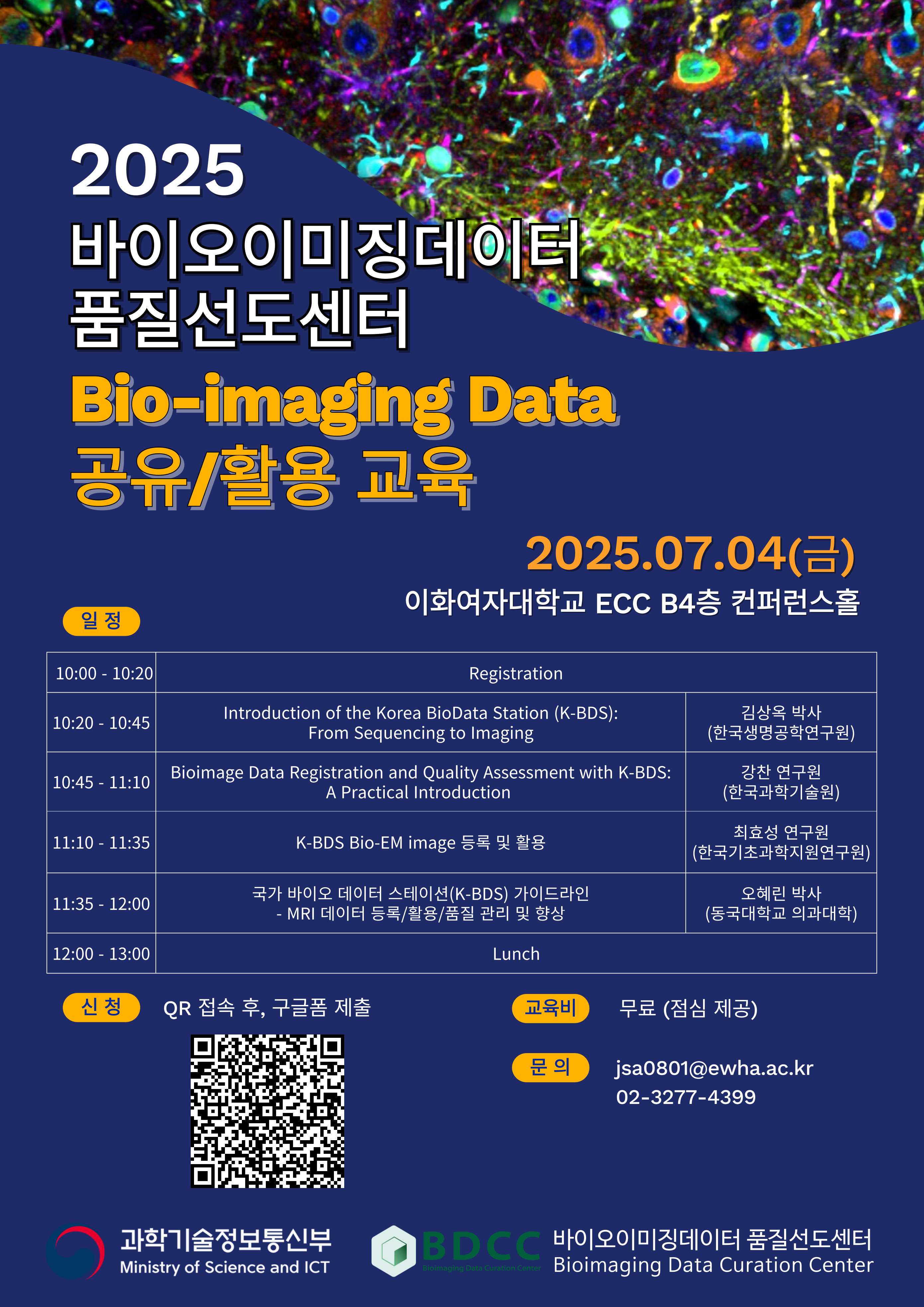 2025
바이오이미징데이터
품질선도센터
Bio-imaging Data
공유/활용 교육

2025.07.04(금)
이화여자대학교 ECC B4층 컨퍼런스홀

일 정

| 10:00 - 10:20 | Registration | |
|---|---|---|
| 10:20 - 10:45 | Introduction of the Korea BioData Station (K-BDS): From Sequencing to Imaging | 김상옥 박사 (한국생명공학연구원) |
| 10:45 - 11:10 | Bioimage Data Registration and Quality Assessment with K-BDS: A Practical Introduction | 강찬 연구원 (한국과학기술원) |
| 11:10 - 11:35 | K-BDS Bio-EM image 등록 및 활용 | 최효성 연구원 (한국기초과학지원연구원) |
| 11:35 - 12:00 | 국가 바이오 데이터 스테이션(K-BDS) 가이드라인 - MRI 데이터 등록/활용/품질 관리 및 향상 | 오혜린 박사 (동국대학교 의과대학) |
| 12:00 - 13:00 | Lunch | |

신 청 QR 접속 후, 구글폼 제출

교육비 무료 (점심 제공)

문 의 jsa0801@ewha.ac.kr
02-3277-4399

과학기술정보통신부
Ministry of Science and ICT

BDCC
Bioimaging Data Curation Center
바이오이미징데이터 품질선도센터
Bioimaging Data Curation Center